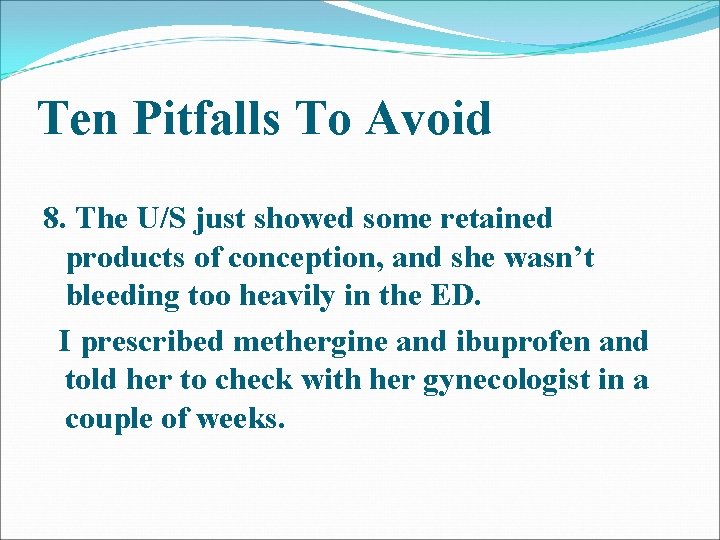 Ten Pitfalls To Avoid

8. The U/S just showed some retained products of conception, and she wasn't bleeding too heavily in the ED.

I prescribed methergine and ibuprofen and told her to check with her gynecologist in a couple of weeks.